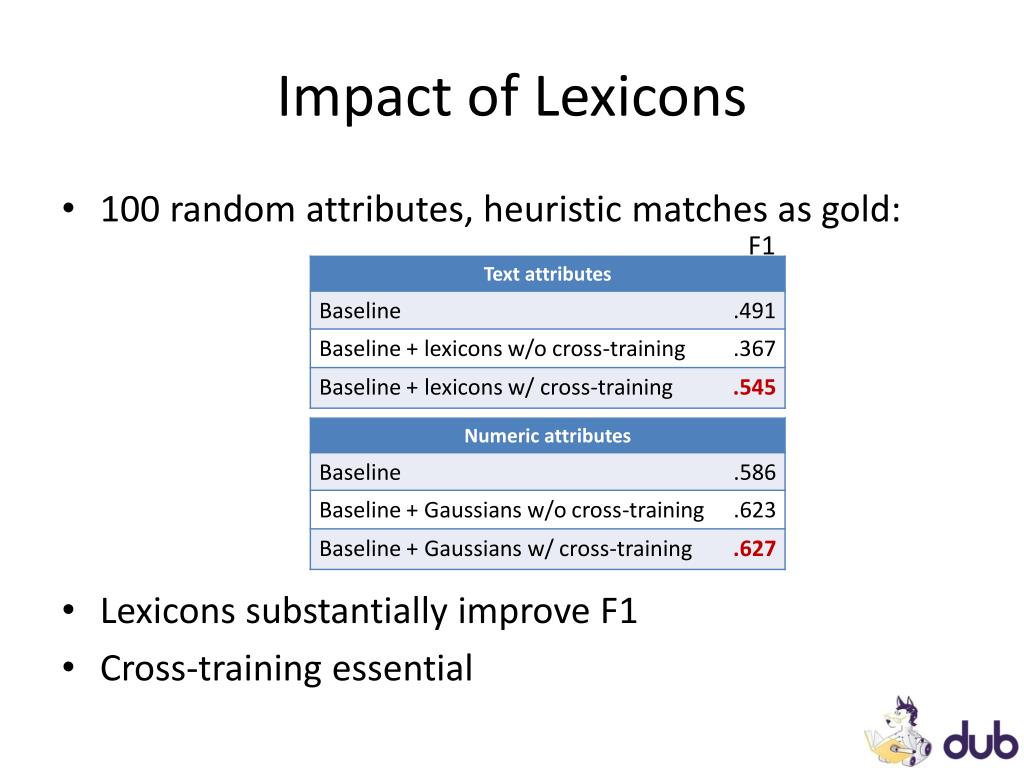 Impact of Lexicons

• 100 random attributes, heuristic matches as gold:

F1

| Text attributes | |
|---|---|
| Baseline | .491 |
| Baseline + lexicons w/o cross-training | .367 |
| Baseline + lexicons w/ cross-training | .545 |

| Numeric attributes | |
|---|---|
| Baseline | .586 |
| Baseline + Gaussians w/o cross-training | .623 |
| Baseline + Gaussians w/ cross-training | .627 |

• Lexicons substantially improve F1
• Cross-training essential

dub